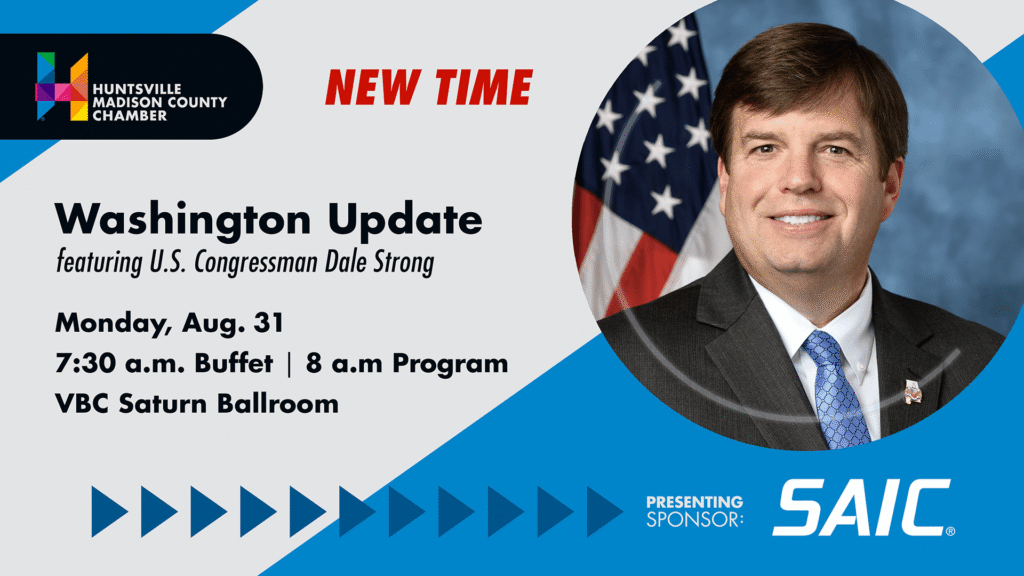 HUNTSVILLE MADISON COUNTY CHAMBER

NEW TIME

Washington Update
featuring U.S. Congressman Dale Strong

Monday, Aug. 31
7:30 a.m. Buffet | 8 a.m Program
VBC Saturn Ballroom

PRESENTING SPONSOR:
SAIC®